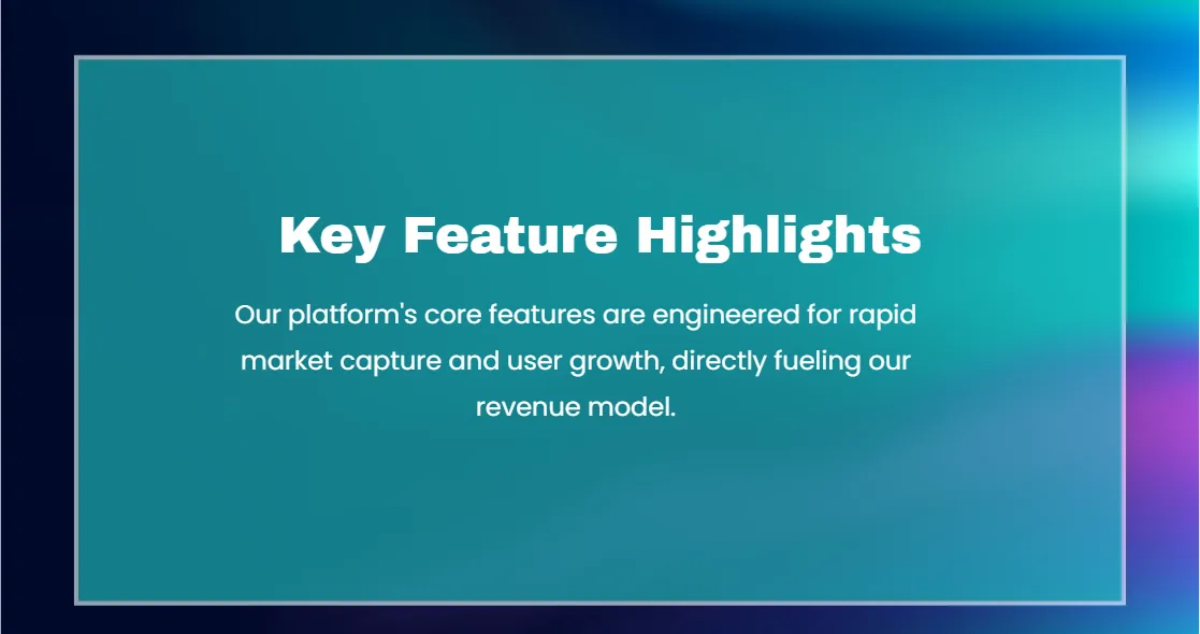 Key Feature Highlights

Our platform's core features are engineered for rapid market capture and user growth, directly fueling our revenue model.